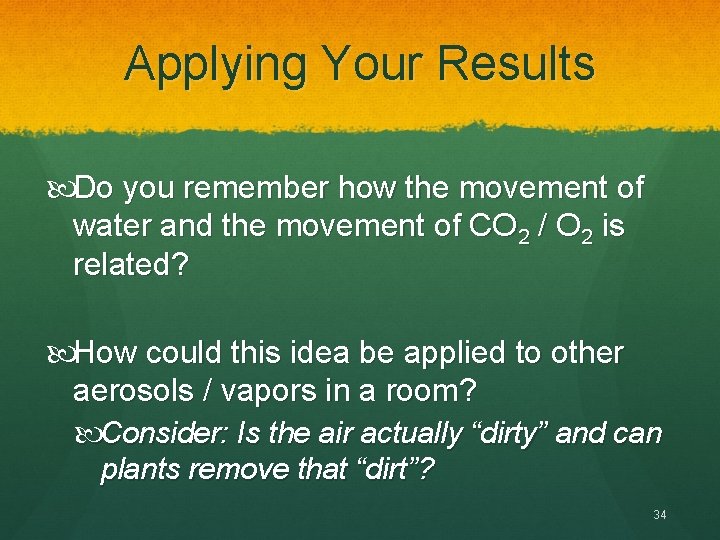 Applying Your Results

Do you remember how the movement of water and the movement of $CO_2$ / $O_2$ is related?

How could this idea be applied to other aerosols / vapors in a room?

Consider: Is the air actually “dirty” and can plants remove that “dirt”?

34